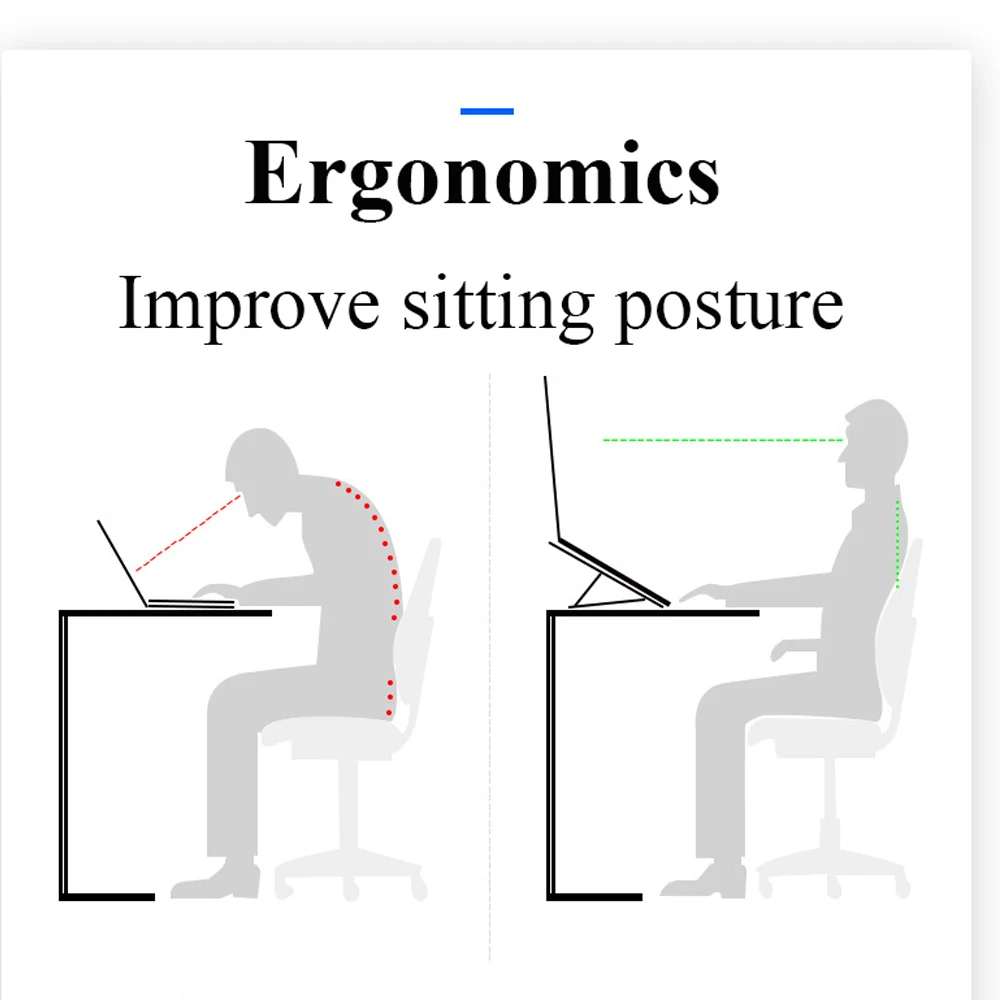 Ergonomics

Improve sitting posture